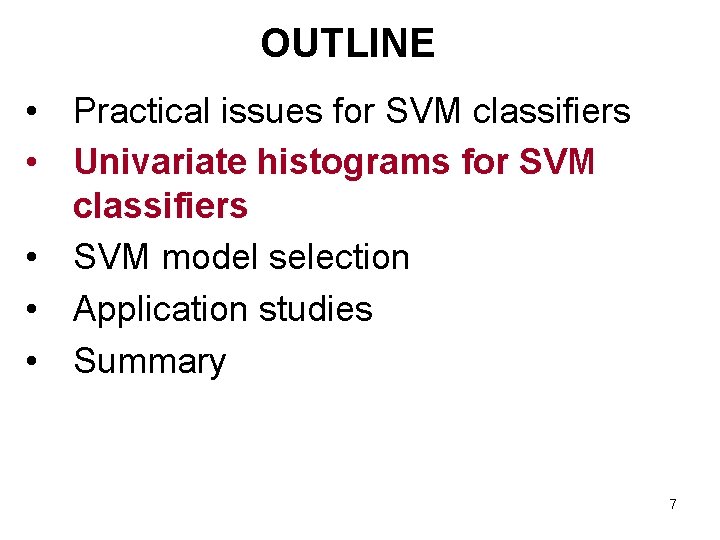 OUTLINE

• Practical issues for SVM classifiers
• Univariate histograms for SVM classifiers
• SVM model selection
• Application studies
• Summary

7